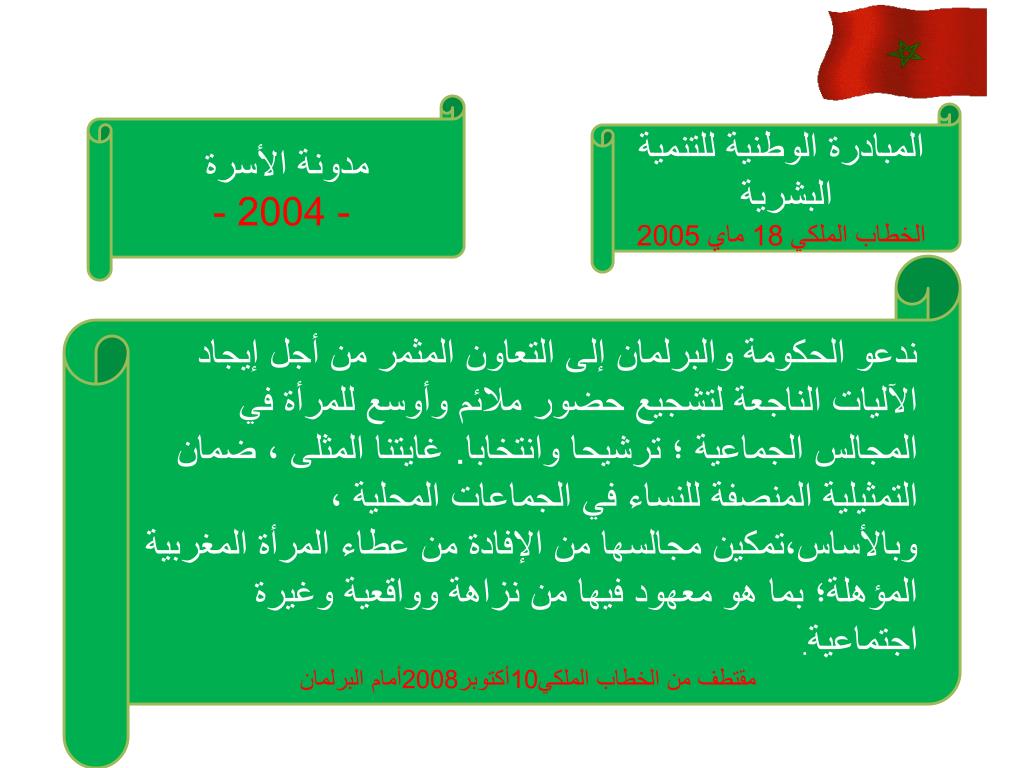 المبادرة الوطنية للتنمية البشرية
الخطاب الملكي 18 ماي 2005

مدونة الأسرة
- 2004 -

ندعو الحكومة والبرلمان إلى التعاون المثمر من أجل إيجاد الآليات الناجعة لتشجيع حضور ملائم وأوسع للمرأة في المجالس الجماعية ؛ ترشيحا وانتخابا. غايتنا المثلى ، ضمان التمثيلية المنصفة للنساء في الجماعات المحلية ،
وبالأساس،تمكين مجالسها من الإفادة من عطاء المرأة المغربية المؤهلة؛ بما هو معهود فيها من نزاهة وواقعية وغيرة اجتماعية.

مقتطف من الخطاب الملكي10أكتوبر2008أمام البرلمان